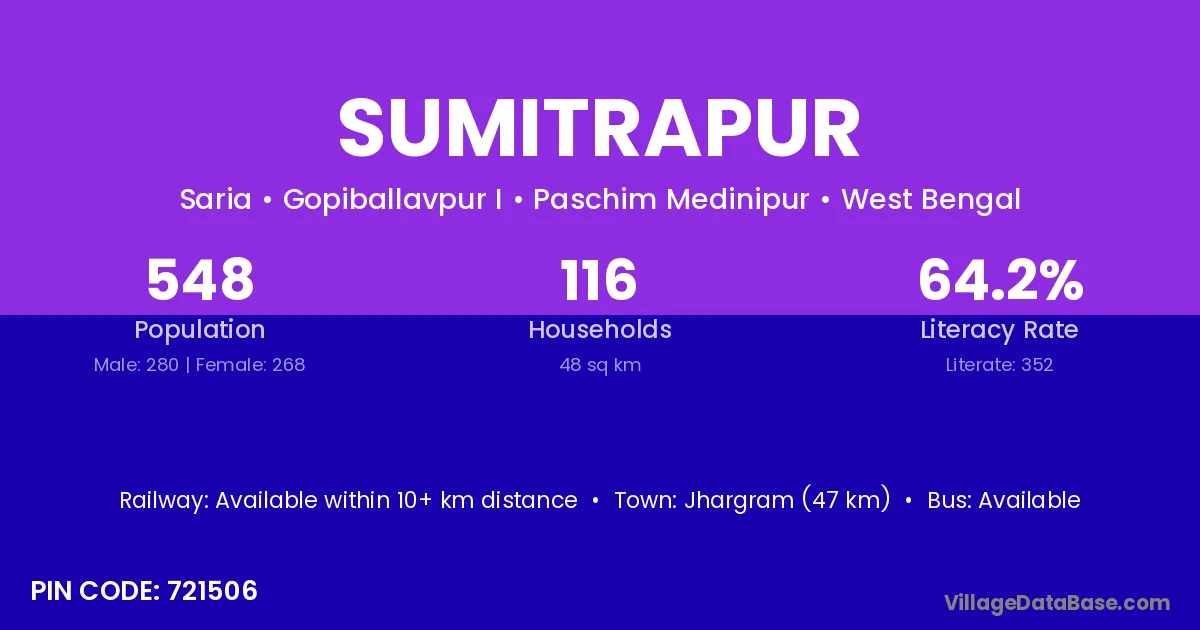 SUMITRAPUR

Saria • Gopiballavpur I • Paschim Medinipur • West Bengal

548
Population
Male: 280 | Female: 268

116
Households
48 sq km

64.2%
Literacy Rate
Literate: 352

Railway: Available within 10+ km distance • Town: Jhargram (47 km) • Bus: Available

PIN CODE: 721506

VillageDataBase.com